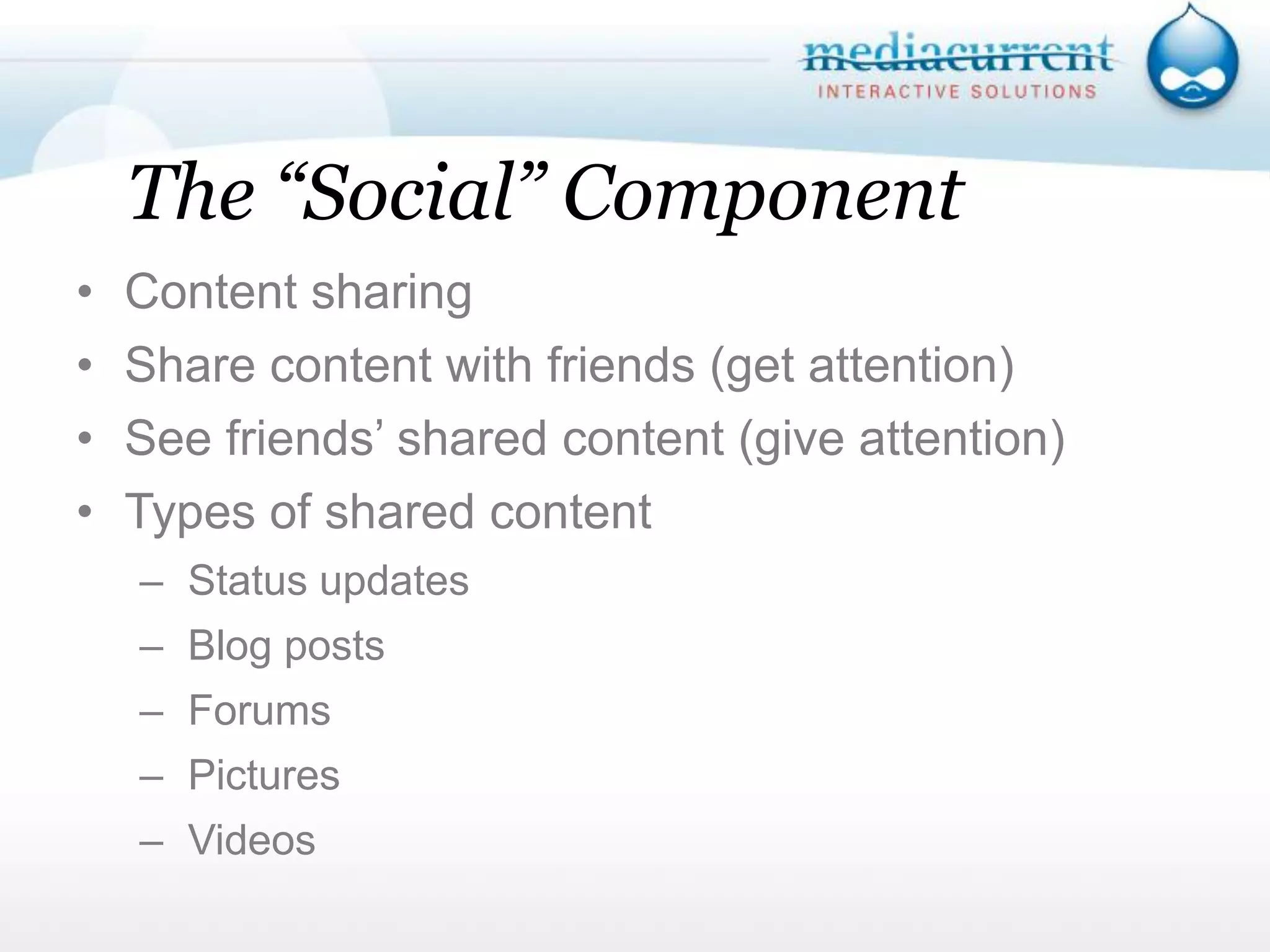 mediacurrent
INTERACTIVE SOLUTIONS

The “Social” Component

• Content sharing
• Share content with friends (get attention)
• See friends’ shared content (give attention)
• Types of shared content
– Status updates
– Blog posts
– Forums
– Pictures
– Videos